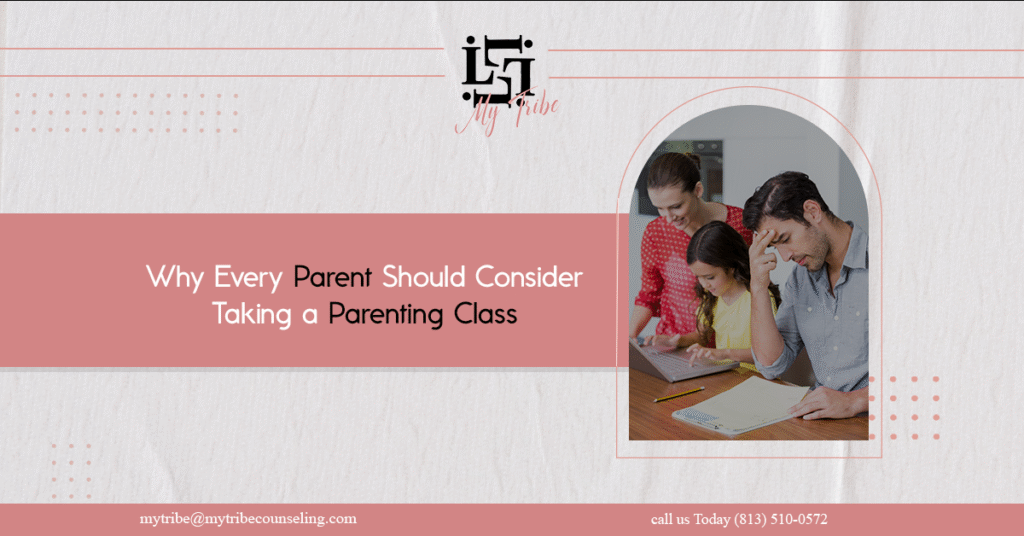 My Tribe

Why Every Parent Should Consider Taking a Parenting Class

mytribe@mytribecounseling.com

call us Today (813) 510-0572